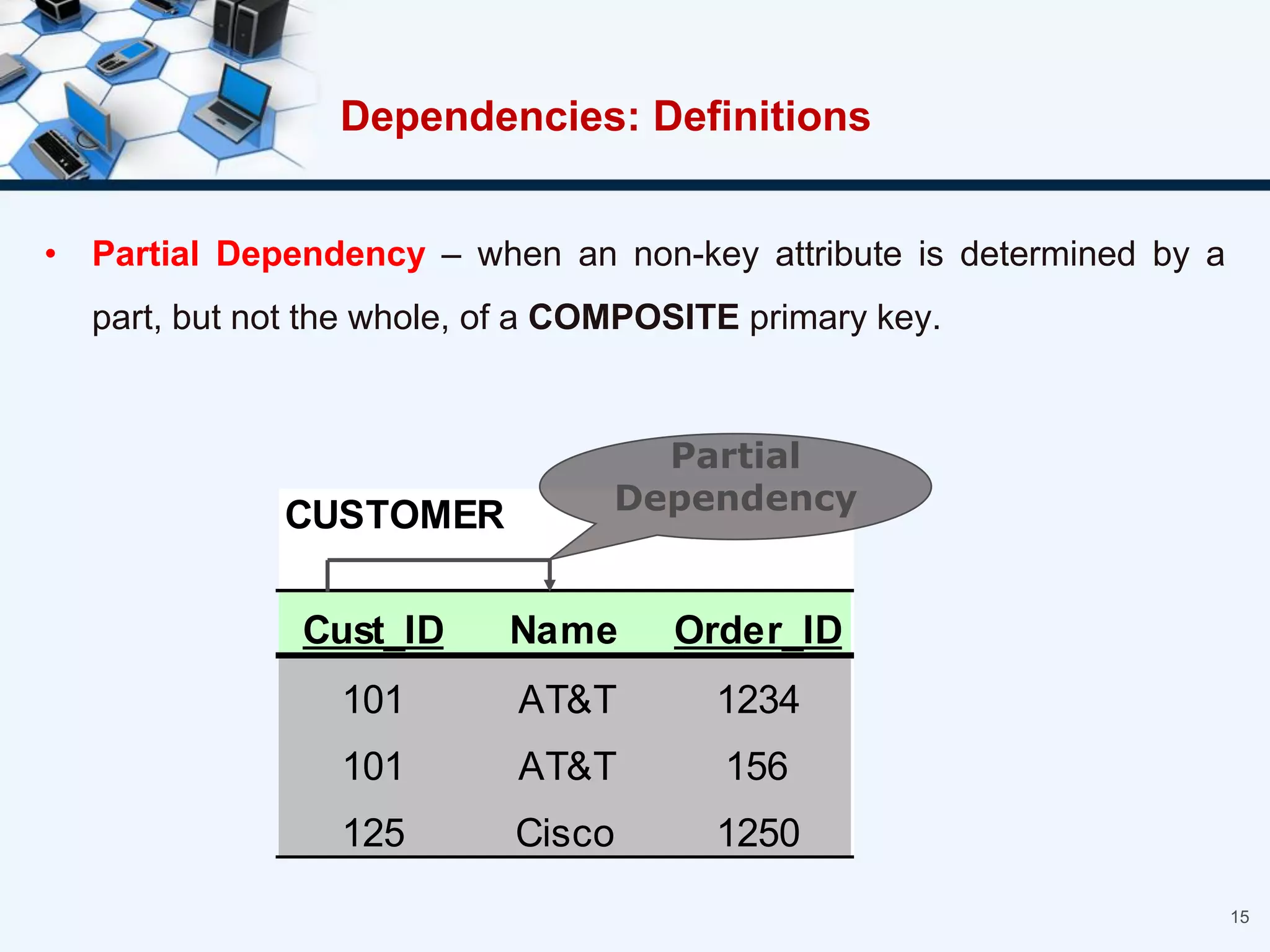 Dependencies: Definitions

• Partial Dependency – when an non-key attribute is determined by a part, but not the whole, of a COMPOSITE primary key.

Partial Dependency

CUSTOMER

| Cust_ID | Name | Order_ID |
|---|---|---|
| 101 | AT&T | 1234 |
| 101 | AT&T | 156 |
| 125 | Cisco | 1250 |

15